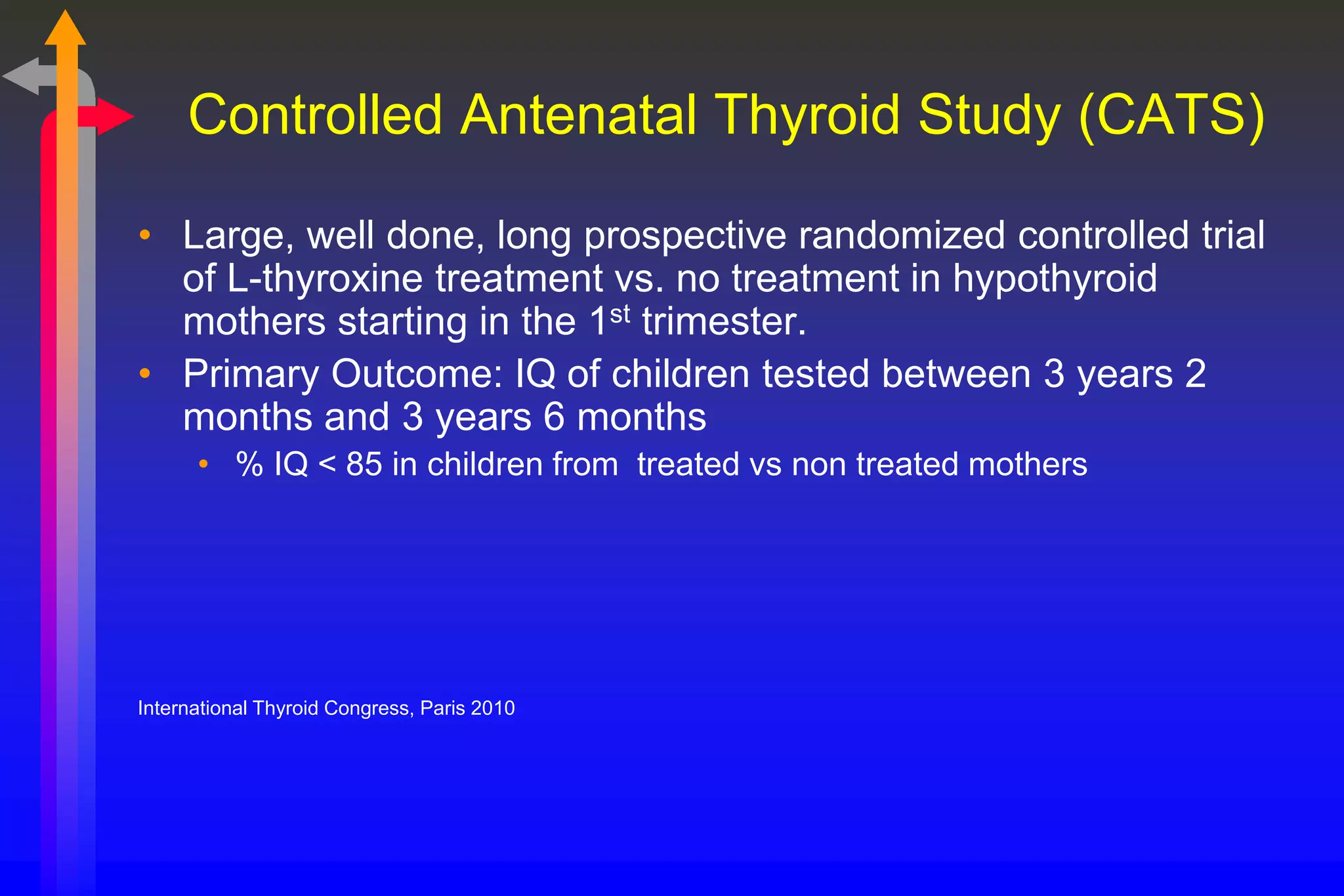 Controlled Antenatal Thyroid Study (CATS)

• Large, well done, long prospective randomized controlled trial of L-thyroxine treatment vs. no treatment in hypothyroid mothers starting in the 1$^{st}$ trimester.

• Primary Outcome: IQ of children tested between 3 years 2 months and 3 years 6 months

  • % IQ < 85 in children from  treated vs non treated mothers

International Thyroid Congress, Paris 2010